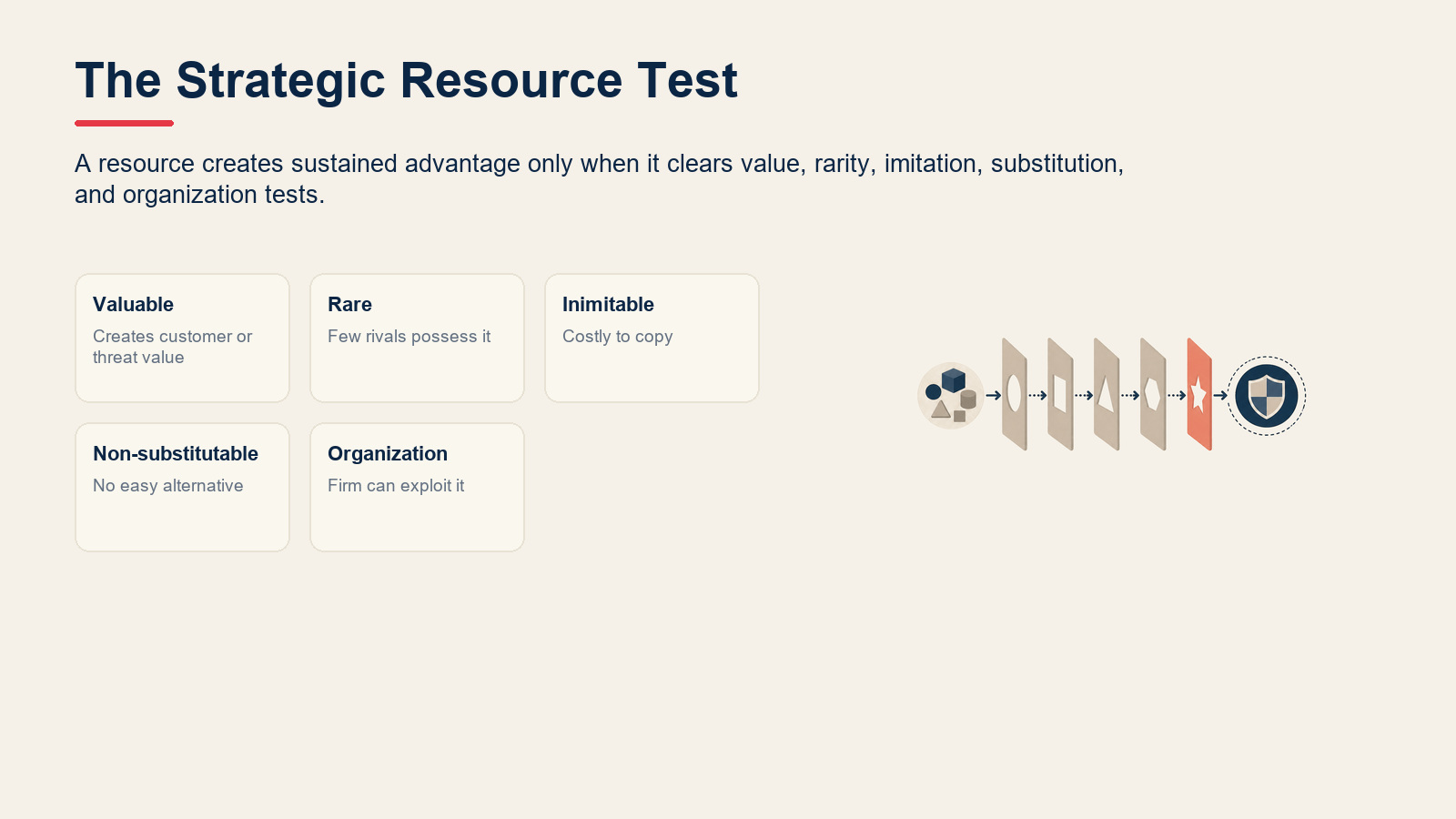 The Strategic Resource Test

A resource creates sustained advantage only when it clears value, rarity, imitation, substitution, and organization tests.

Valuable
Creates customer or threat value

Rare
Few rivals possess it

Inimitable
Costly to copy

Non-substitutable
No easy alternative

Organization
Firm can exploit it